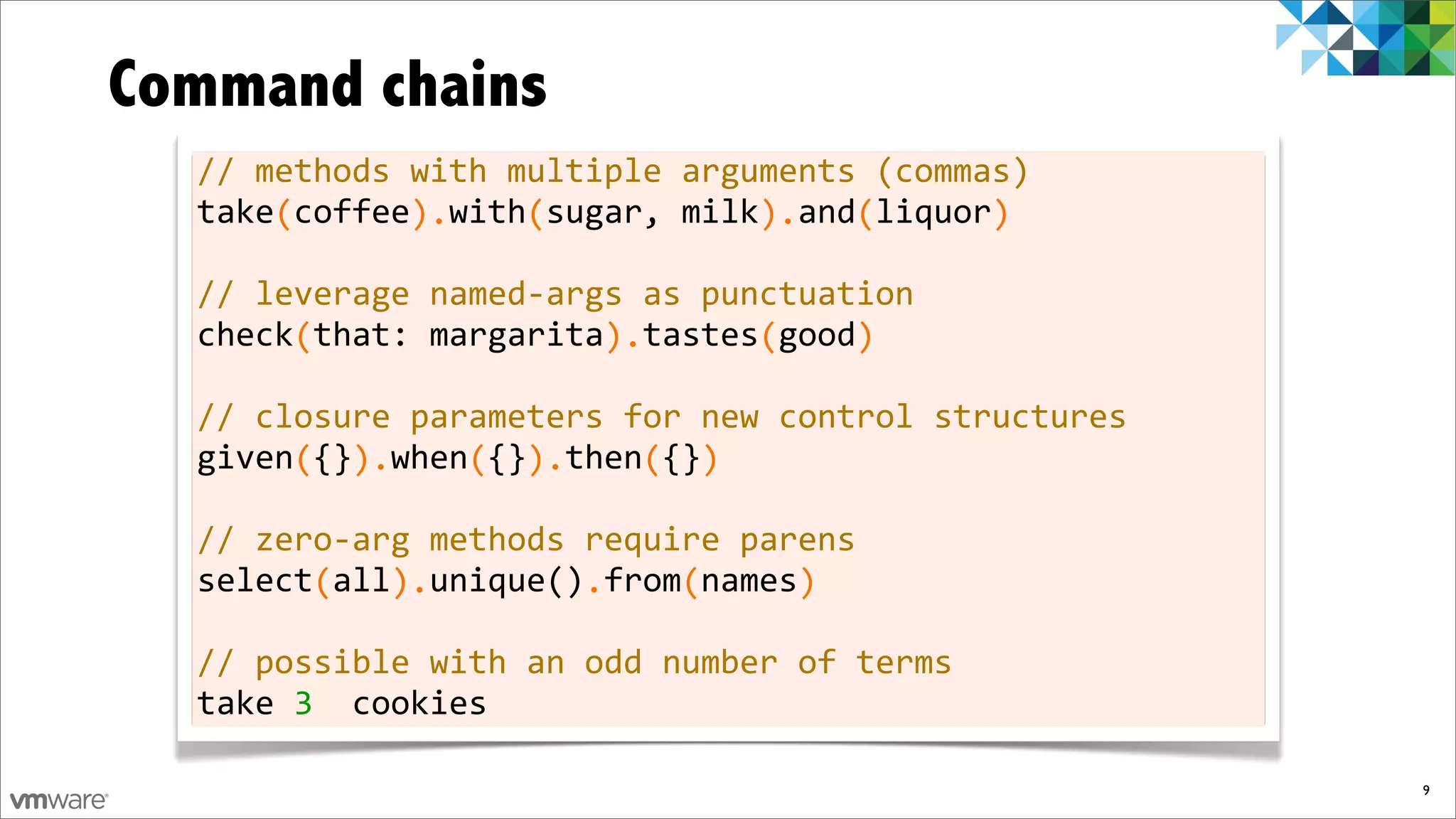 Command chains

// methods with multiple arguments (commas)
take(coffee).with(sugar, milk).and(liquor)

// leverage named-args as punctuation
check(that: margarita).tastes(good)

// closure parameters for new control structures
given({}).when({}).then({})

// zero-arg methods require parens
select(all).unique().from(names)

// possible with an odd number of terms
take 3  cookies

vmware

9